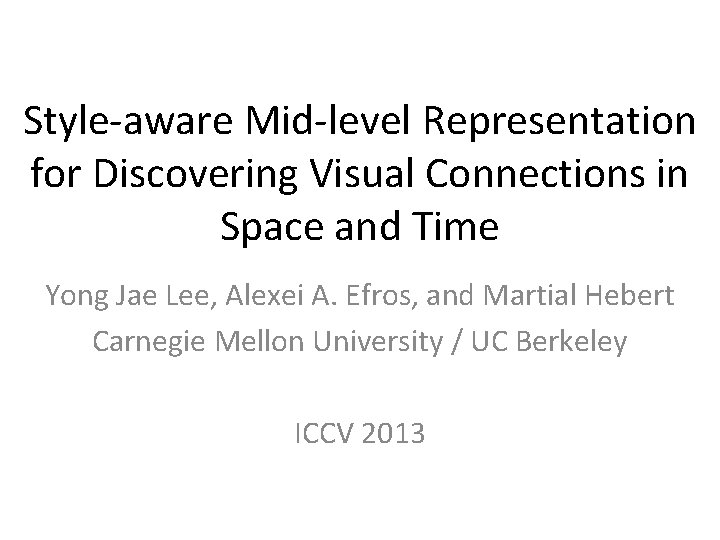 Style-aware Mid-level Representation for Discovering Visual Connections in Space and Time

Yong Jae Lee, Alexei A. Efros, and Martial Hebert
Carnegie Mellon University / UC Berkeley

ICCV 2013